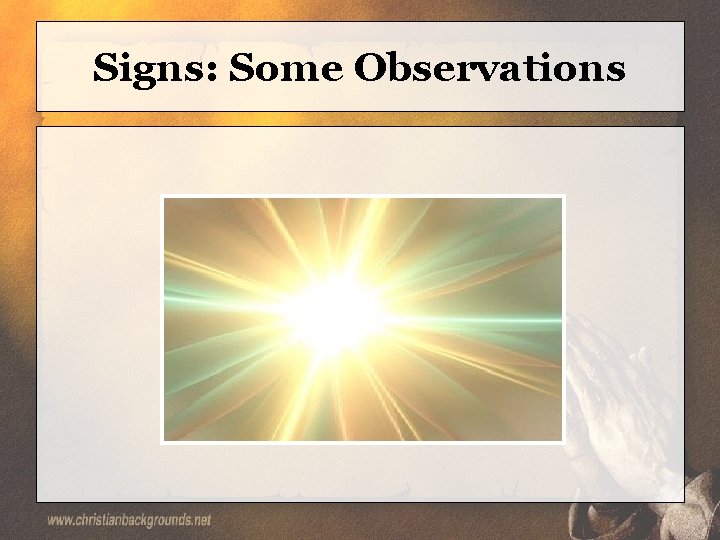 Signs: Some Observations

www.christianbackgrounds.net